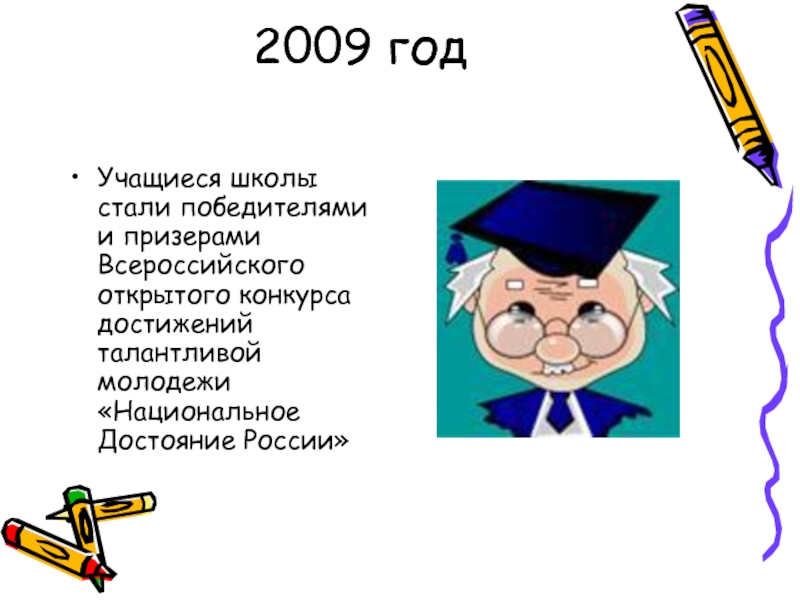 2009 год

• Учащиеся школы стали победителями и призерами Всероссийского открытого конкурса достижений талантливой молодежи «Национальное Достояние России»